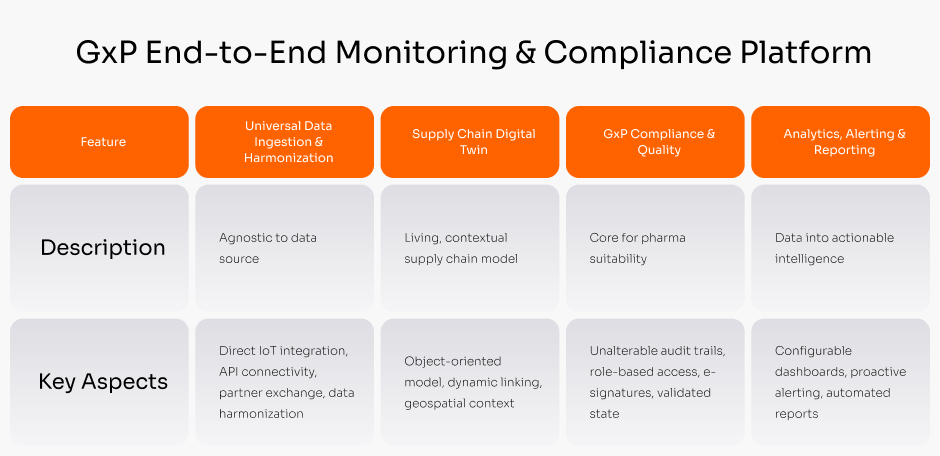 GxP End-to-End Monitoring & Compliance Platform

| Feature | Universal Data Ingestion & Harmonization | Supply Chain Digital Twin | GxP Compliance & Quality | Analytics, Alerting & Reporting |
|---|---|---|---|---|
| Description | Agnostic to data source | Living, contextual supply chain model | Core for pharma suitability | Data into actionable intelligence |
| Key Aspects | Direct IoT integration, API connectivity, partner exchange, data harmonization | Object-oriented model, dynamic linking, geospatial context | Unalterable audit trails, role-based access, e-signatures, validated state | Configurable dashboards, proactive alerting, automated reports |